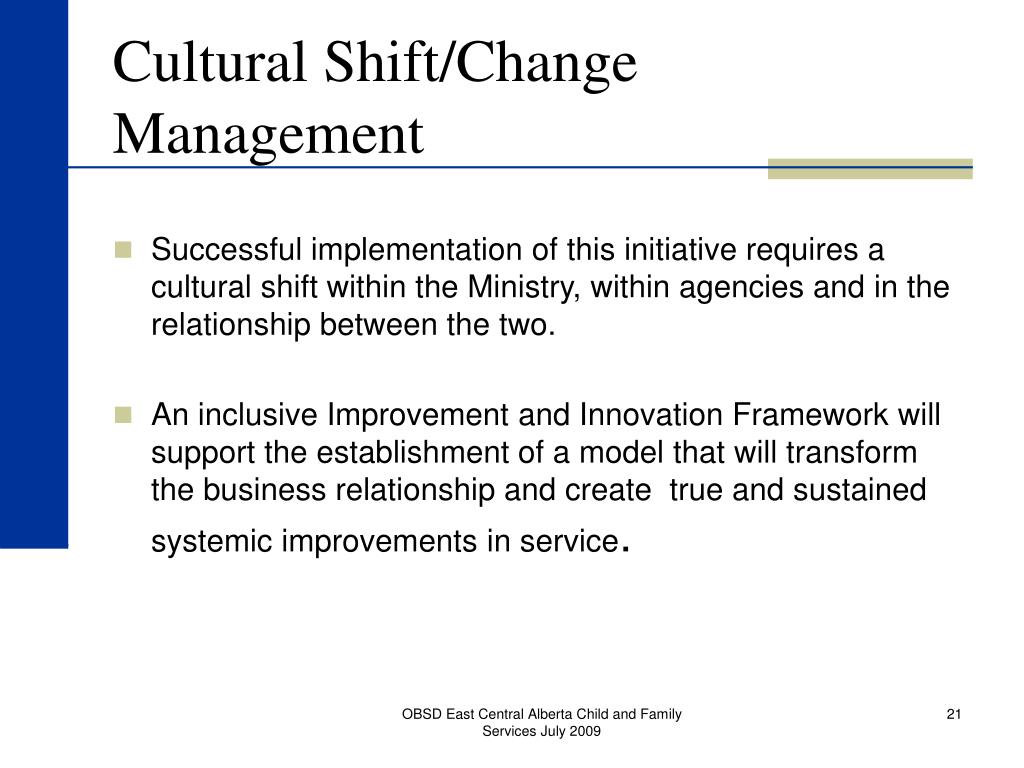 Cultural Shift/Change Management

Successful implementation of this initiative requires a cultural shift within the Ministry, within agencies and in the relationship between the two.

An inclusive Improvement and Innovation Framework will support the establishment of a model that will transform the business relationship and create true and sustained systemic improvements in service.

OBSD East Central Alberta Child and Family Services July 2009

21